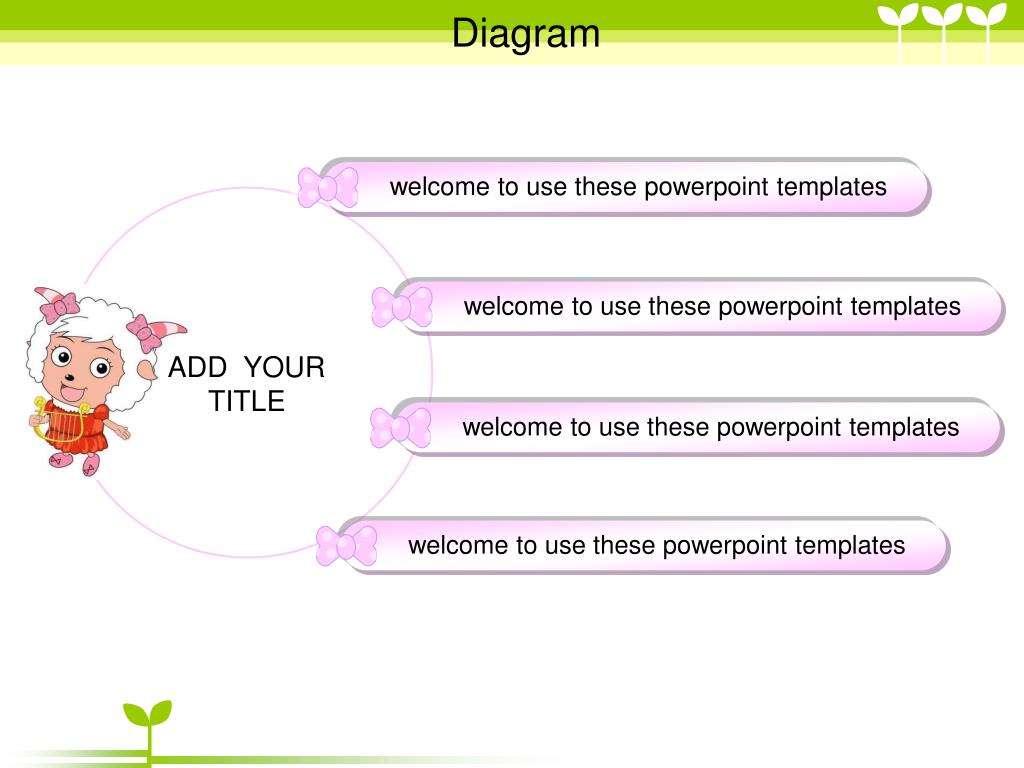 Diagram

ADD YOUR TITLE

welcome to use these powerpoint templates

welcome to use these powerpoint templates

welcome to use these powerpoint templates

welcome to use these powerpoint templates